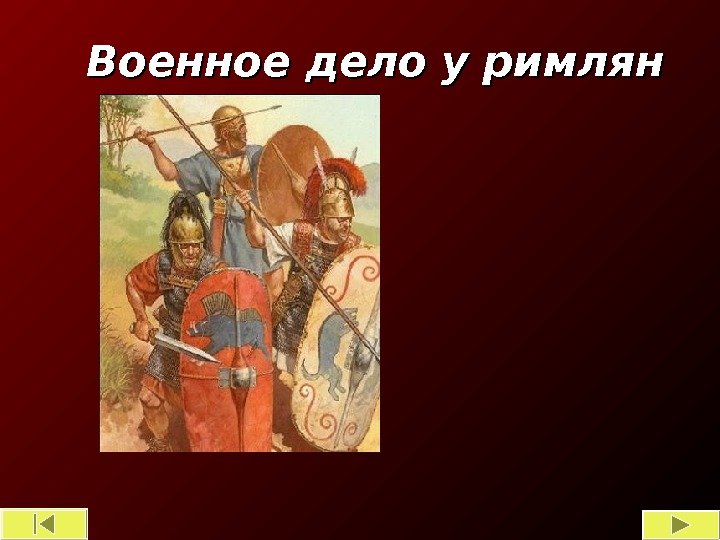 Военное дело у римлян